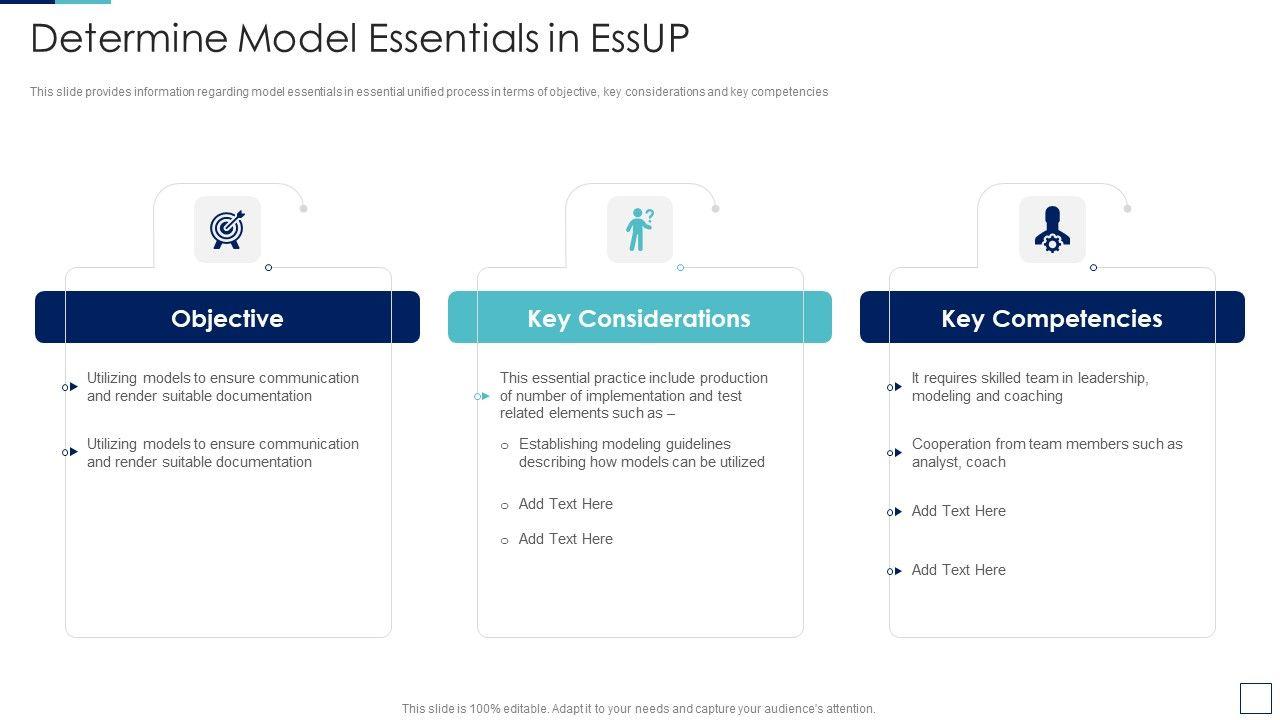 Determine Model Essentials in EssUP

This slide provides information regarding model essentials in essential unified process in terms of objective, key considerations and key competencies

Objective

Utilizing models to ensure communication and render suitable documentation

Utilizing models to ensure communication and render suitable documentation

Key Considerations

This essential practice include production of number of implementation and test related elements such as –

Establishing modeling guidelines describing how models can be utilized

Add Text Here

Add Text Here

Key Competencies

It requires skilled team in leadership, modeling and coaching

Cooperation from team members such as analyst, coach

Add Text Here

Add Text Here

This slide is 100% editable. Adapt it to your needs and capture your audience's attention.